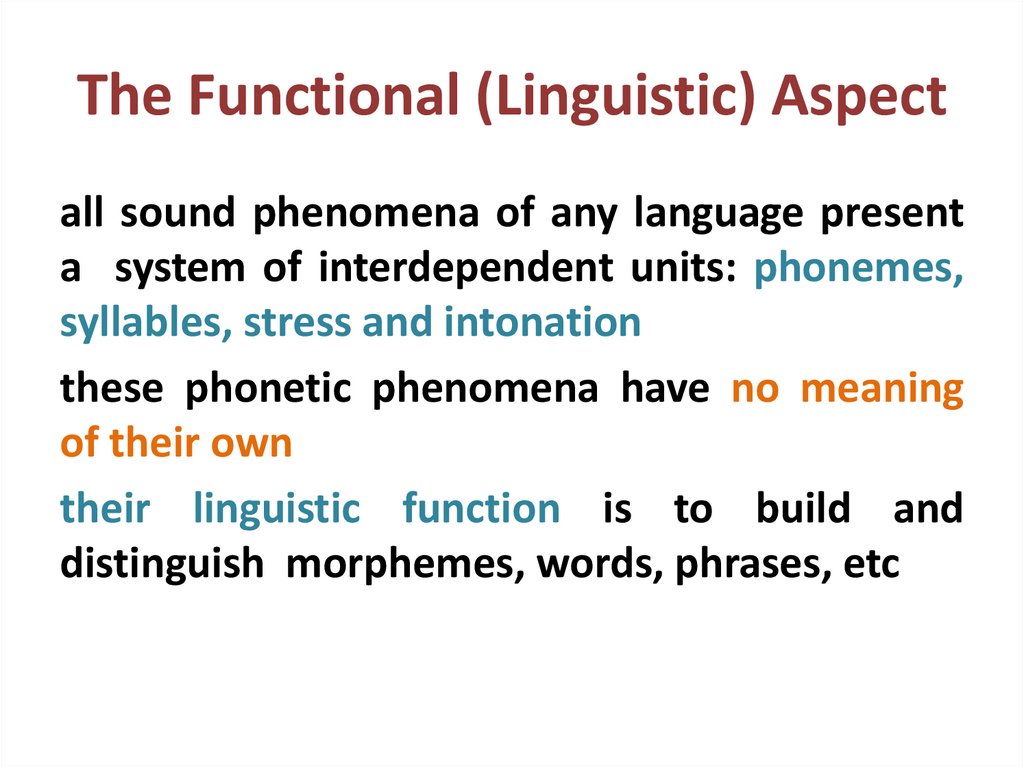 The Functional (Linguistic) Aspect

all sound phenomena of any language present a system of interdependent units: phonemes, syllables, stress and intonation

these phonetic phenomena have no meaning of their own

their linguistic function is to build and distinguish morphemes, words, phrases, etc